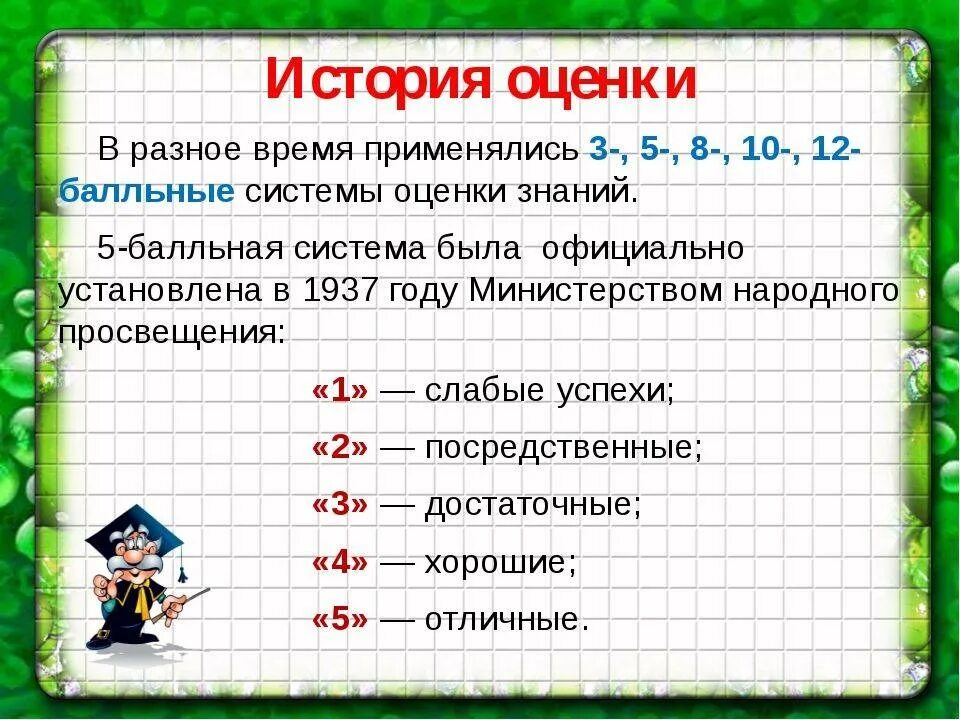 История оценки

В разное время применялись 3-, 5-, 8-, 10-, 12-балльные системы оценки знаний.

5-балльная система была официально установлена в 1937 году Министерством народного просвещения:

«1» — слабые успехи;

«2» — посредственные;

«3» — достаточные;

«4» — хорошие;

«5» — отличные.